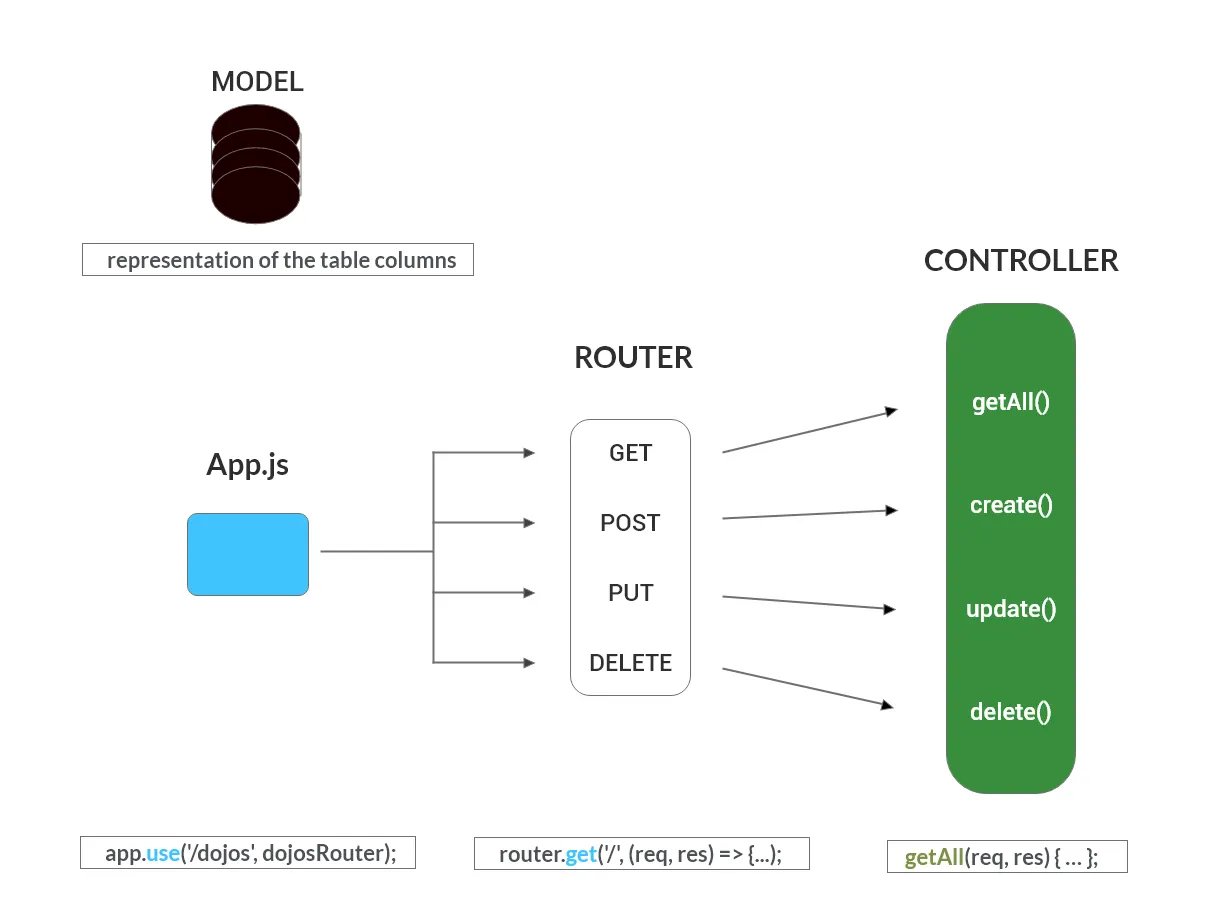 MODEL

representation of the table columns

CONTROLLER

ROUTER

App.js

GET

POST

PUT

DELETE

getAll()

create()

update()

delete()

app.use('/dojos', dojosRouter);

router.get('/', (req, res) => {...});

getAll(req, res) { ... };